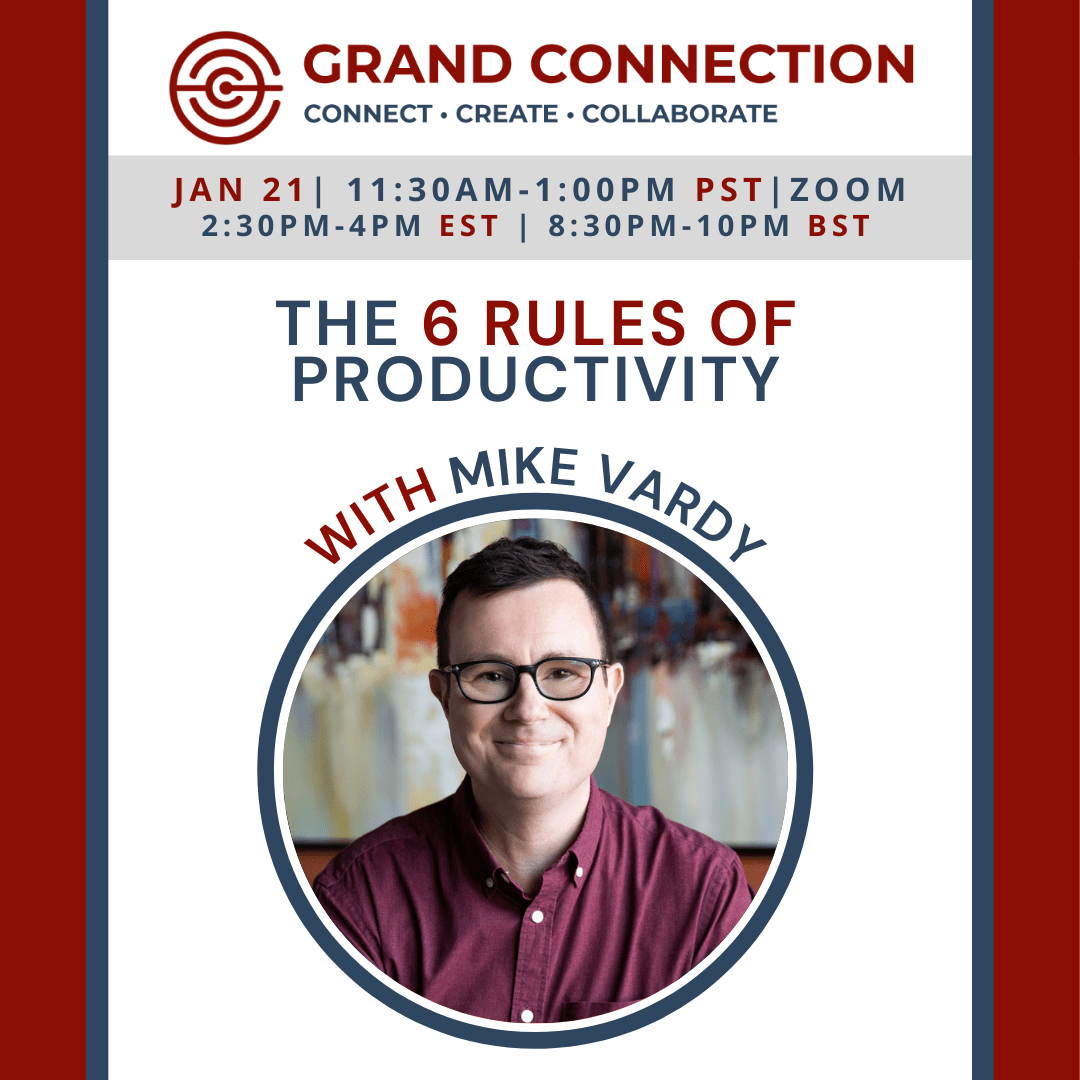 GRAND CONNECTION
CONNECT • CREATE • COLLABORATE

JAN 21| 11:30AM-1:00PM PST|ZOOM
2:30PM-4PM EST | 8:30PM-10PM BST

THE 6 RULES OF PRODUCTIVITY

WITH MIKE VARDY